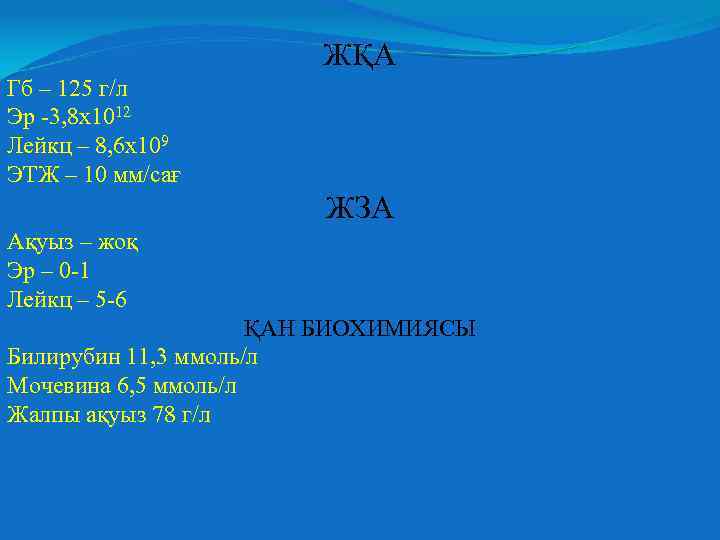 ЖҚА

Гб – 125 г/л
Эр -3,8х$10^{12}$
Лейкц – 8,6х$10^{9}$
ЭТЖ – 10 мм/сағ

ЖЗА

Ақуыз – жоқ
Эр – 0-1
Лейкц – 5-6

ҚАН БИОХИМИЯСЫ

Билирубин 11,3 ммоль/л
Мочевина 6,5 ммоль/л
Жалпы ақуыз 78 г/л